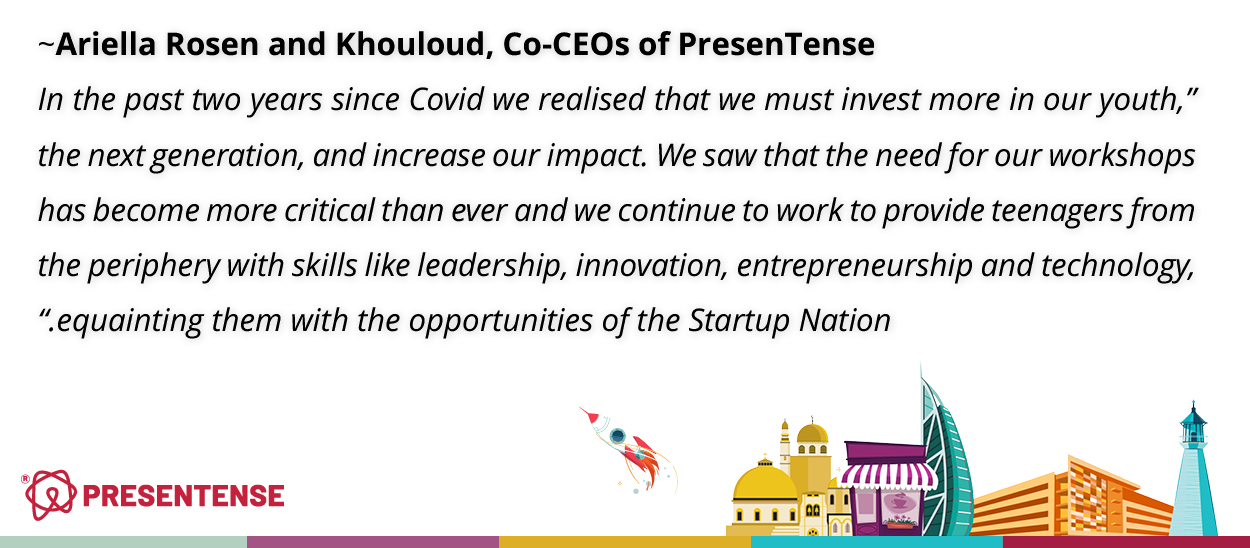 ~Ariella Rosen and Khouloud, Co-CEOs of PresenTense

In the past two years since Covid we realised that we must invest more in our youth,” the next generation, and increase our impact. We saw that the need for our workshops has become more critical than ever and we continue to work to provide teenagers from the periphery with skills like leadership, innovation, entrepreneurship and technology, “.equainting them with the opportunities of the Startup Nation

PRESENTENSE